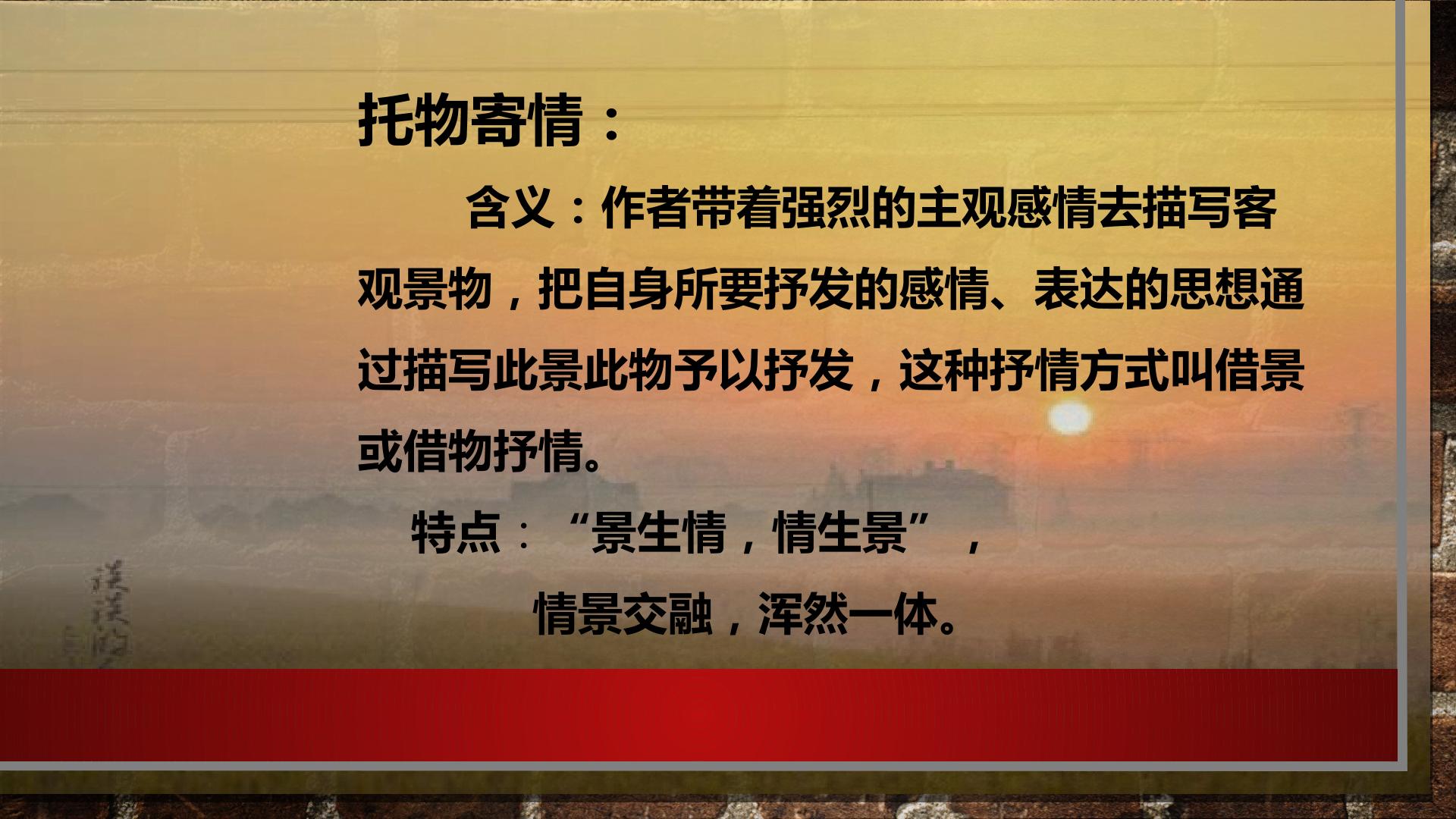 托物寄情：

含义：作者带着强烈的主观感情去描写客观景物，把自身所要抒发的感情、表达的思想通过描写此景此物予以抒发，这种抒情方式叫借景或借物抒情。

特点：“景生情，情生景”，

情景交融，浑然一体。